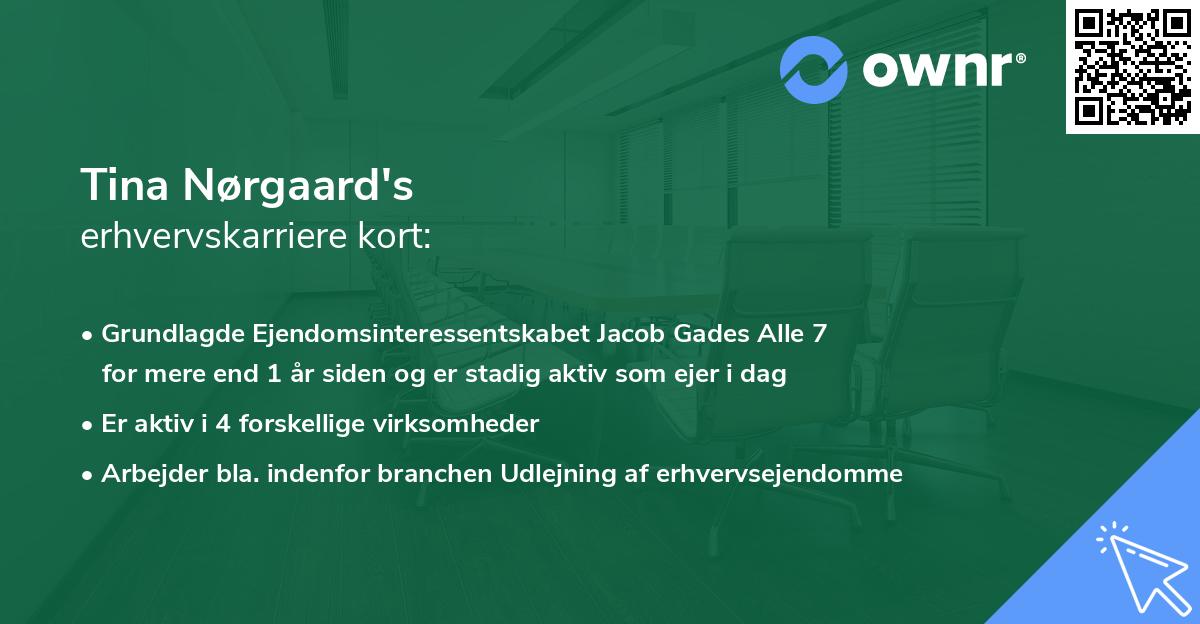 ownr®

Tina Nørgaard's
erhvervskarriere kort:

• Grundlagde Ejendomsinteressentskabet Jacob Gades Alle 7 for mere end 1 år siden og er stadig aktiv som ejer i dag

• Er aktiv i 4 forskellige virksomheder

• Arbejder bla. indenfor branchen Udlejning af erhvervsejendomme